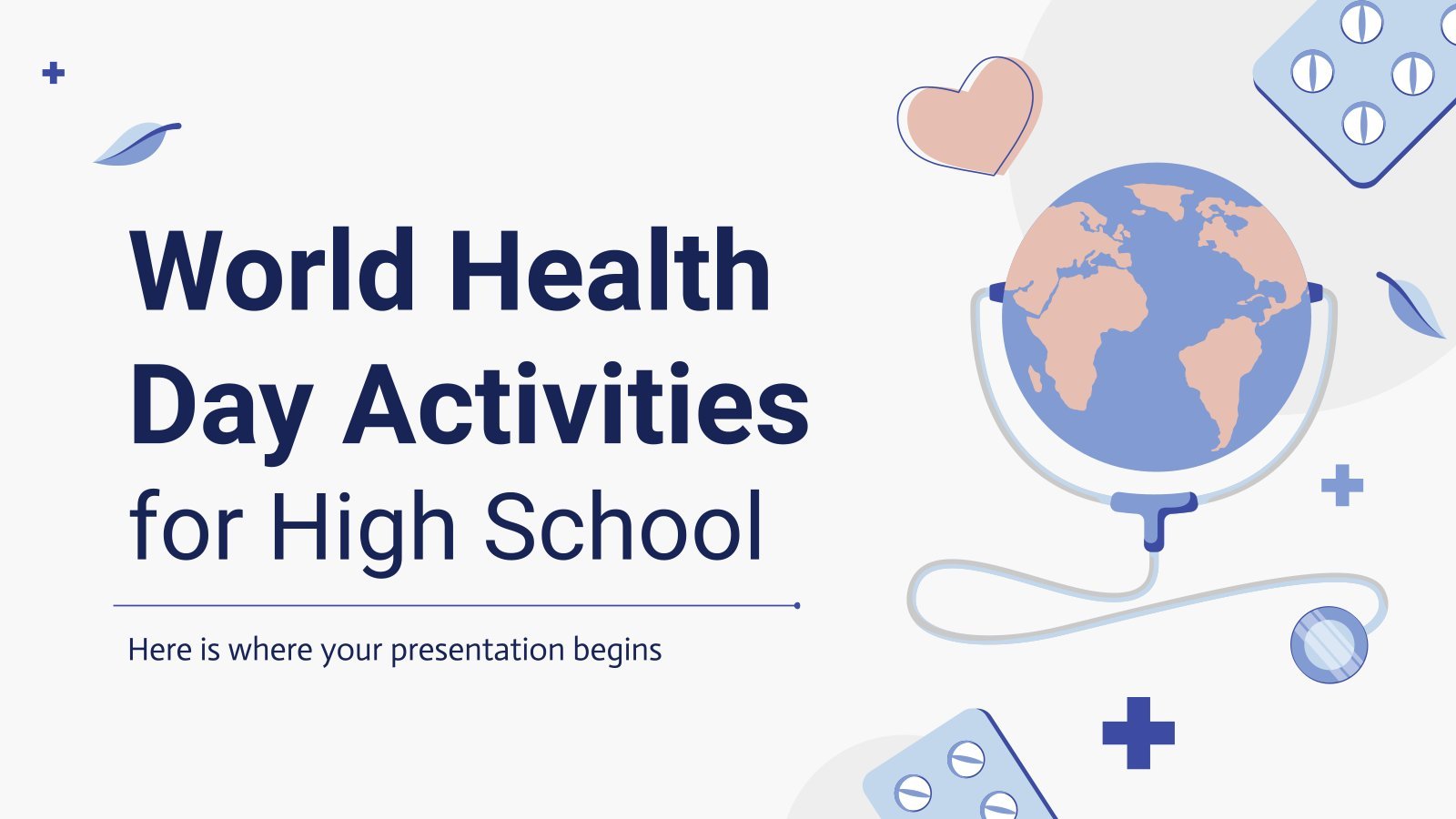 World Health Day Activities for High School

Here is where your presentation begins